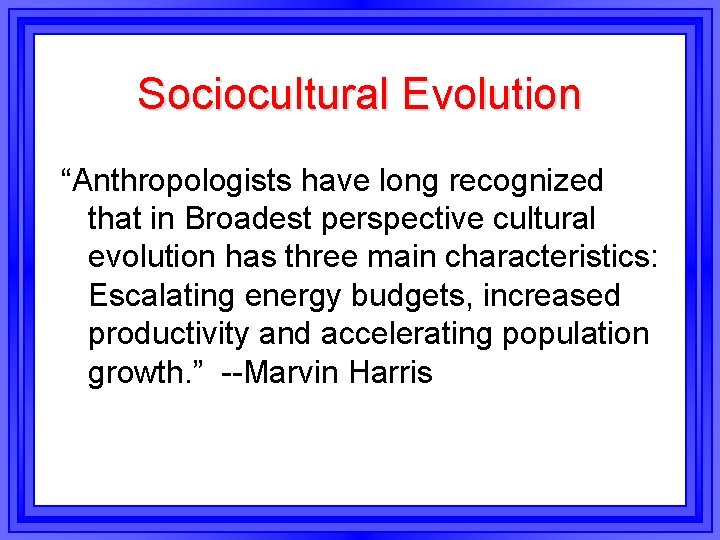 Sociocultural Evolution

“Anthropologists have long recognized that in Broadest perspective cultural evolution has three main characteristics: Escalating energy budgets, increased productivity and accelerating population growth.” --Marvin Harris